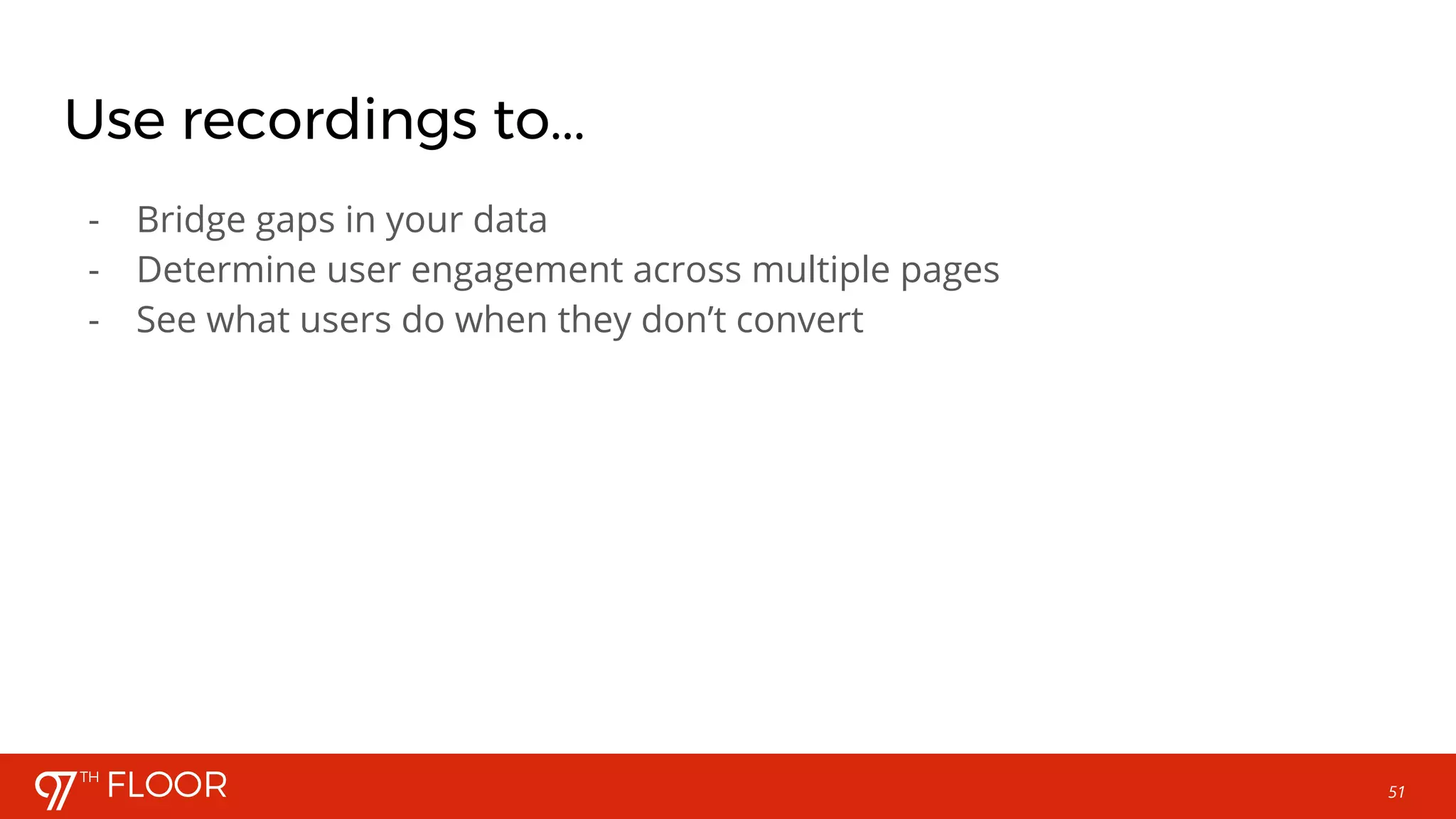 Use recordings to...

- Bridge gaps in your data
- Determine user engagement across multiple pages
- See what users do when they don’t convert

97TH FLOOR

51